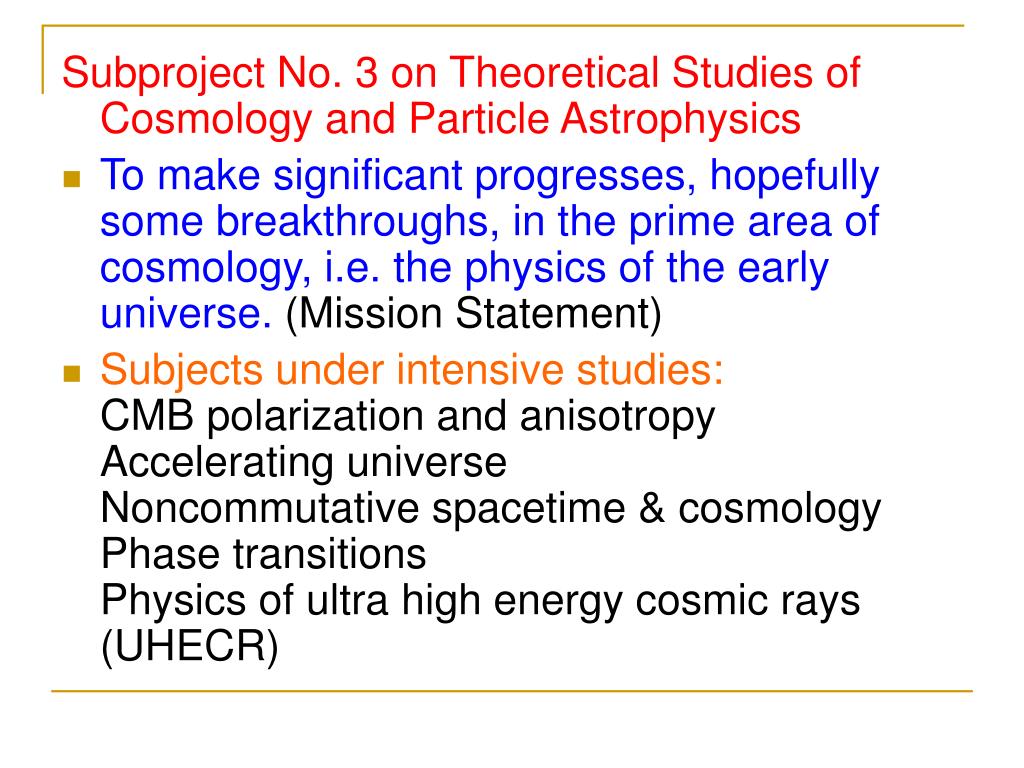 Subproject No. 3 on Theoretical Studies of Cosmology and Particle Astrophysics

To make significant progresses, hopefully some breakthroughs, in the prime area of cosmology, i.e. the physics of the early universe. (Mission Statement)

Subjects under intensive studies:
CMB polarization and anisotropy
Accelerating universe
Noncommutative spacetime & cosmology
Phase transitions
Physics of ultra high energy cosmic rays (UHECR)